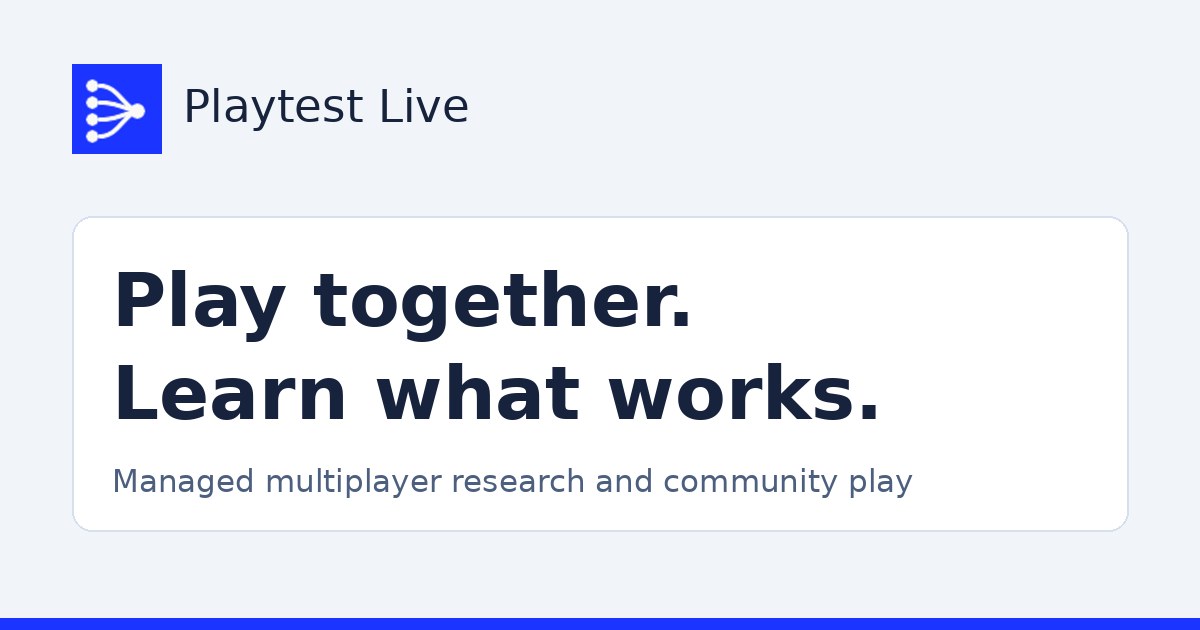 Playtest Live

Play together.
Learn what works.

Managed multiplayer research and community play